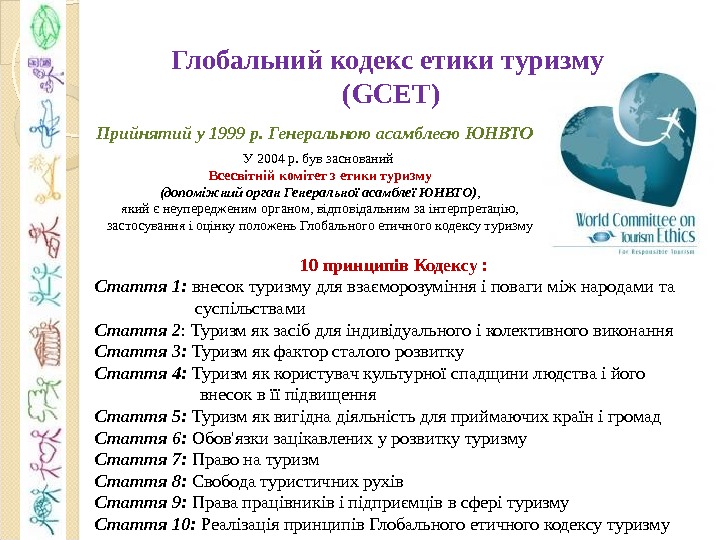 Глобальний кодекс етики туризму (GCET)

Прийнятий у 1999 р. Генеральною асамблеєю ЮНВТО

У 2004 р. був заснований
Всесвітній комітет з етики туризму
(допоміжний орган Генеральної асамблеї ЮНВТО),
який є неупередженим органом, відповідальним за інтерпретацію, застосування і оцінку положень Глобального етичного кодексу туризму

World Committee on Tourism Ethics
For Responsible Tourism

10 принципів Кодексу :

Стаття 1: внесок туризму для взаєморозуміння і поваги між народами та суспільствами
Стаття 2: Туризм як засіб для індивідуального і колективного виконання
Стаття 3: Туризм як фактор сталого розвитку
Стаття 4: Туризм як користувач культурної спадщини людства і його внесок в її підвищення
Стаття 5: Туризм як вигідна діяльність для приймаючих країн і громад
Стаття 6: Обов'язки зацікавлених у розвитку туризму
Стаття 7: Право на туризм
Стаття 8: Свобода туристичних рухів
Стаття 9: Права працівників і підприємців в сфері туризму
Стаття 10: Реалізація принципів Глобального етичного кодексу туризму